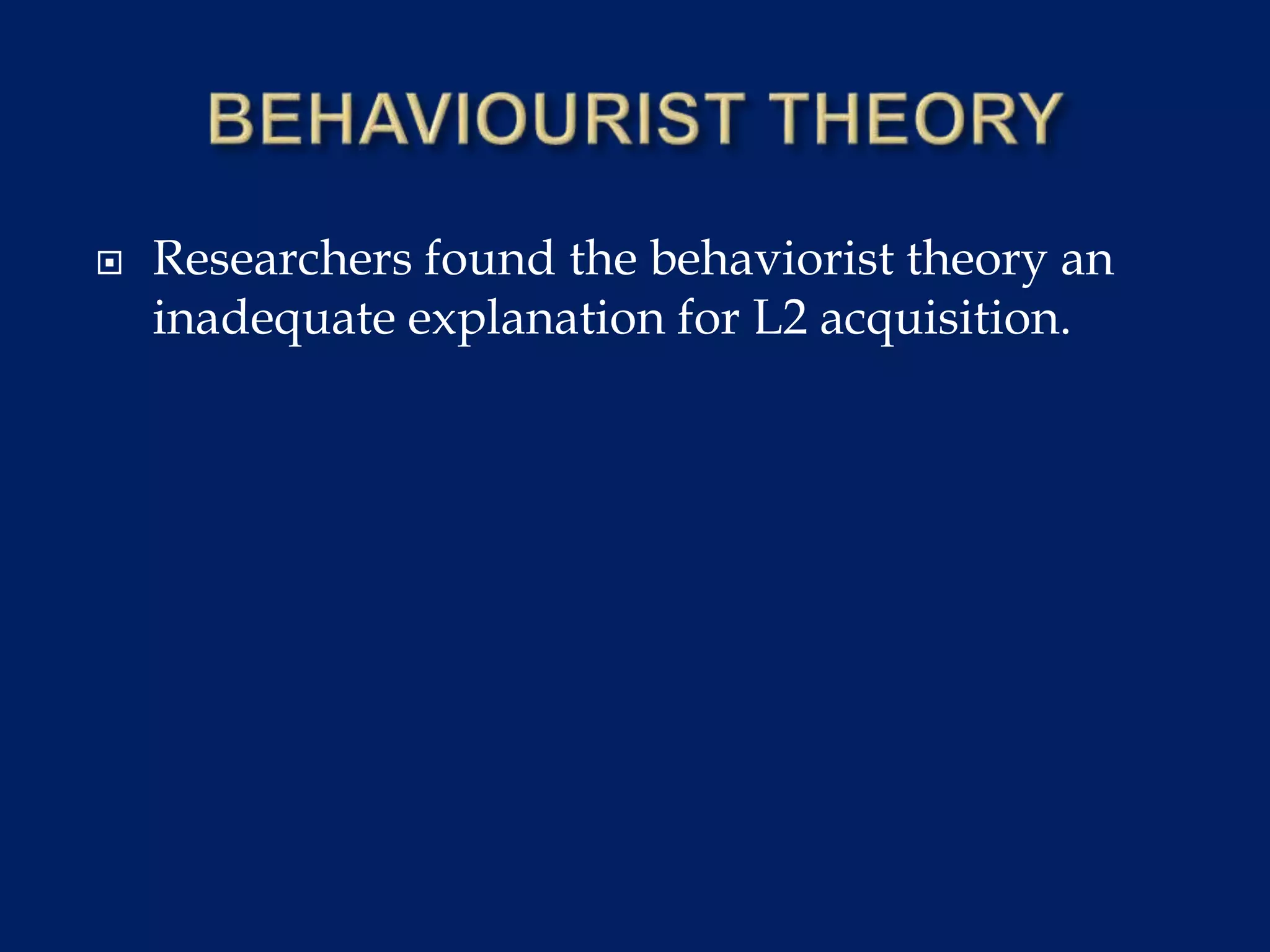 BEHAVIOURIST THEORY

Researchers found the behaviorist theory an inadequate explanation for L2 acquisition.